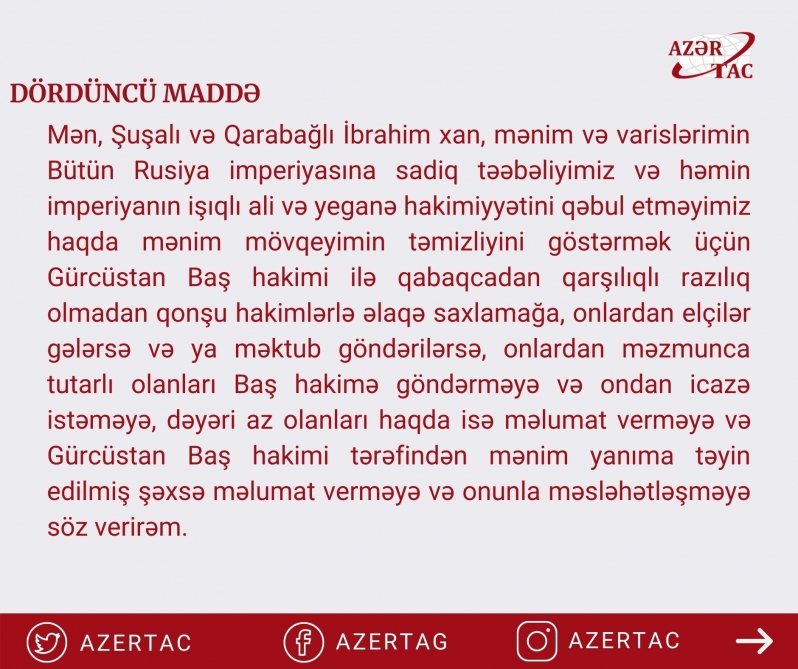 AZƏR TAC

DÖRDÜNCÜ MADDƏ

Mən, Şuşalı və Qarabağlı İbrahim xan, mənim və varislərimin Bütün Rusiya imperiyasına sadiq təəbəliyimiz və həmin imperiyanın işıqlı ali və yeganə hakimiyyətini qəbul etməyimiz haqda mənim mövqeyimin təmizliyini göstərmək üçün Gürcüstan Baş hakimi ilə qabaqcadan qarşılıqlı razılıq olmadan qonşu hakimlərlə əlaqə saxlamağa, onlardan elçilər gələrsə və ya məktub göndərilərsə, onlardan məzmunca tutarlı olanları Baş hakimə göndərməyə və ondan icazə istəməyə, dəyəri az olanları haqda isə məlumat verməyə və Gürcüstan Baş hakimi tərəfindən mənim yanıma təyin edilmiş şəxsə məlumat verməyə və onunla məsləhətləşməyə söz verirəm.

AZERTAC AZERTAG AZERTAC